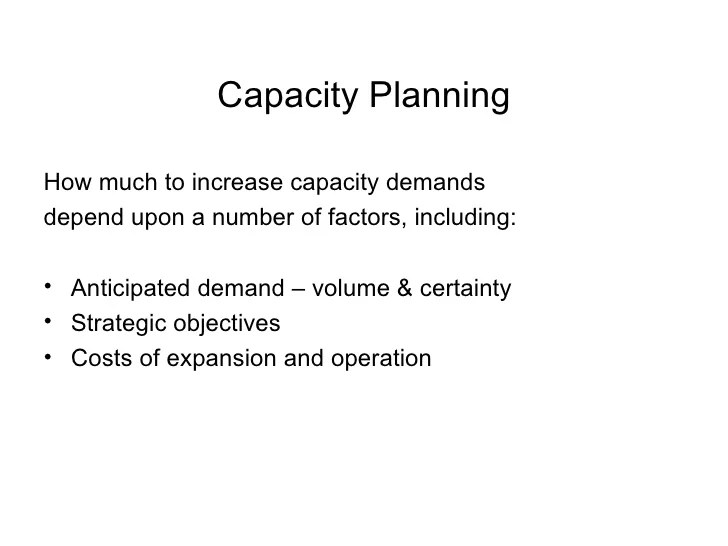 Capacity Planning

How much to increase capacity demands depend upon a number of factors, including:

• Anticipated demand – volume & certainty
• Strategic objectives
• Costs of expansion and operation